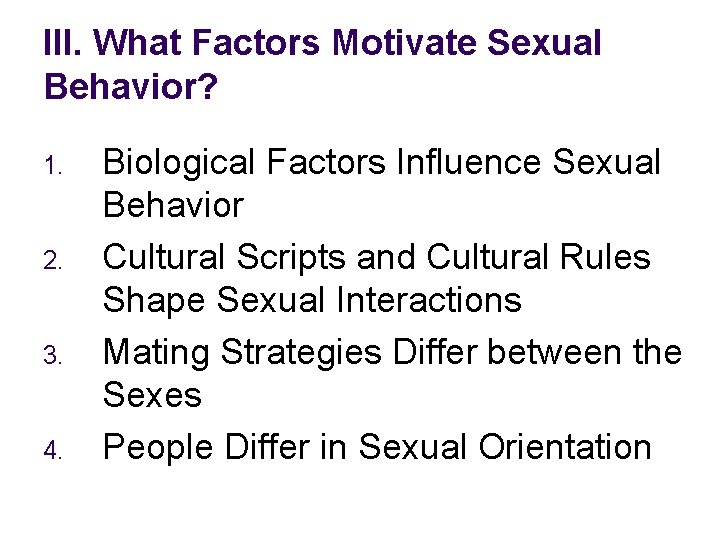 III. What Factors Motivate Sexual Behavior?

1. Biological Factors Influence Sexual Behavior
2. Cultural Scripts and Cultural Rules Shape Sexual Interactions
3. Mating Strategies Differ between the Sexes
4. People Differ in Sexual Orientation